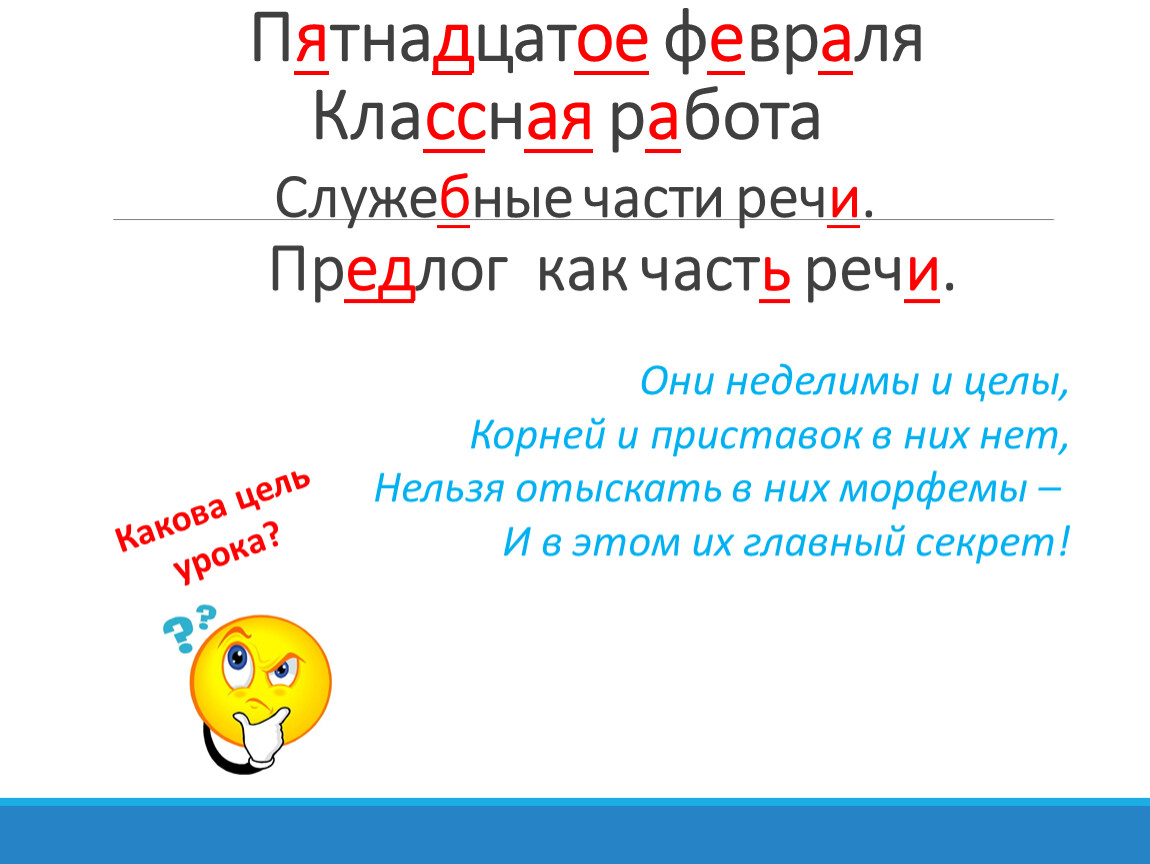 Пятнадцатое февраля
Классная работа
Служебные части речи.
Предлог как часть речи.

Они неделимы и целы,
Корней и приставок в них нет,
Нельзя отыскать в них морфемы –
И в этом их главный секрет!

Какова цель урока?

??